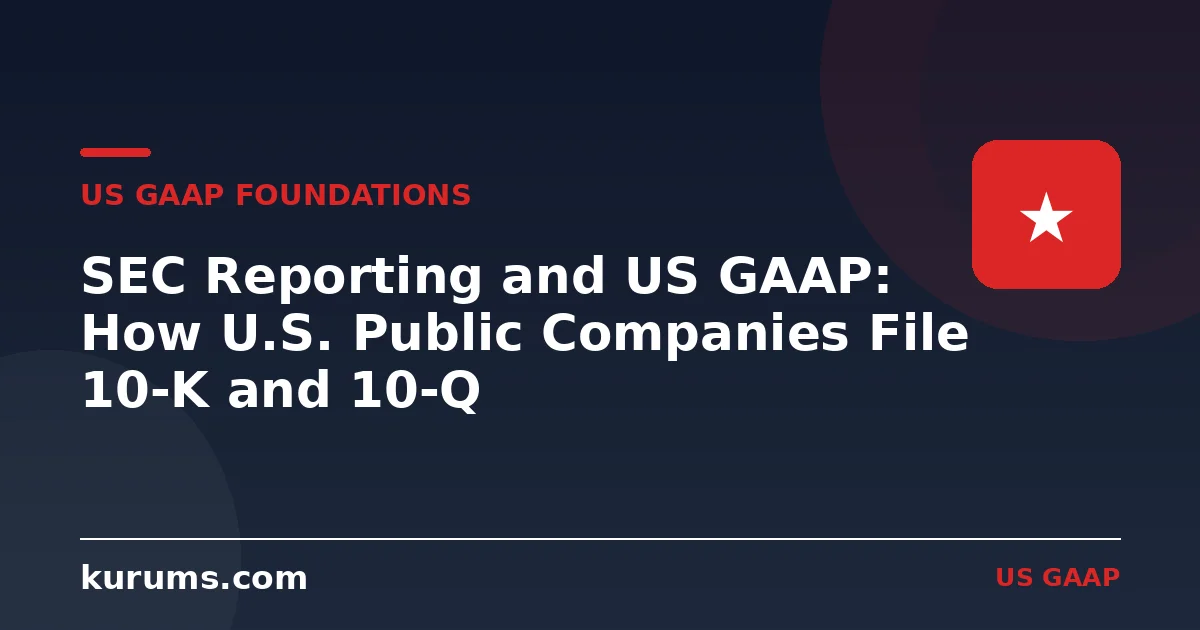 US GAAP FOUNDATIONS

SEC Reporting and US GAAP: How U.S. Public Companies File 10-K and 10-Q

kurums.com

US GAAP